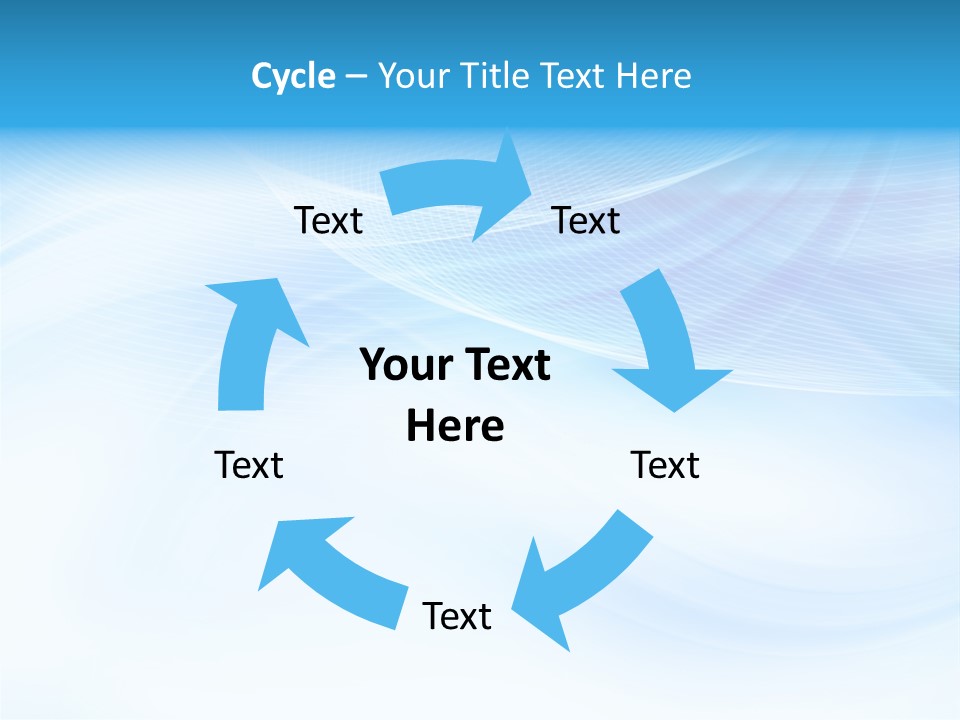 Cycle – Your Title Text Here

Text

Text

Your Text Here

Text

Text

Text